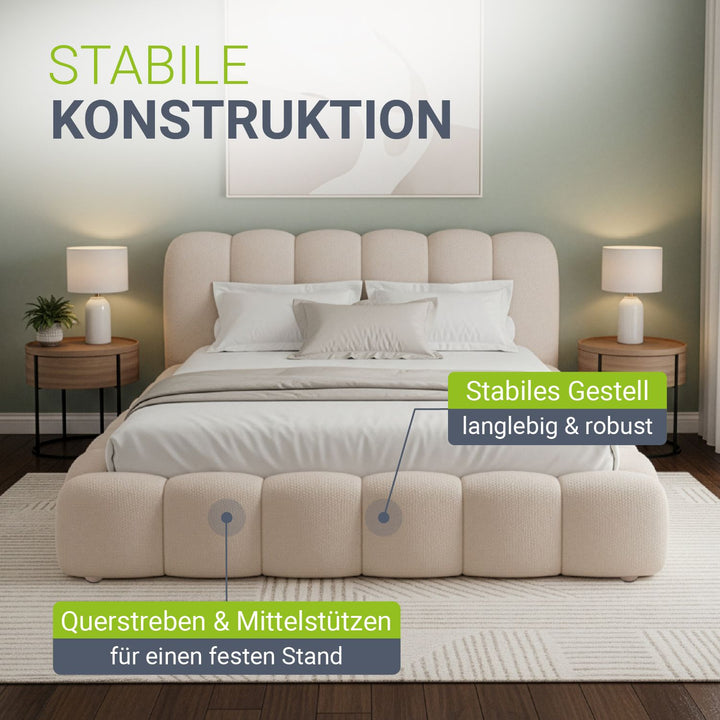 STABILE
KONSTRUKTION

Stabiles Gestell
langlebig & robust

Querstreben & Mittelstützen
für einen festen Stand